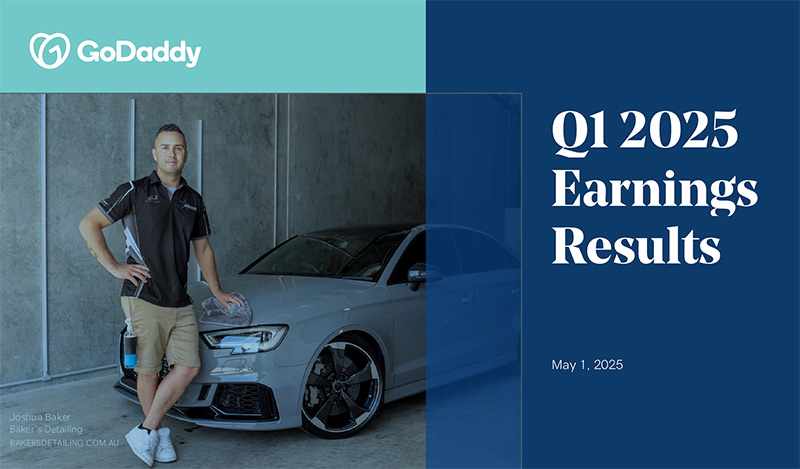 GoDaddy

Q1 2025 Earnings Results

May 1, 2025

Joshua Baker
Baker's Detailing
BAKERSDETAILING.COM.AU